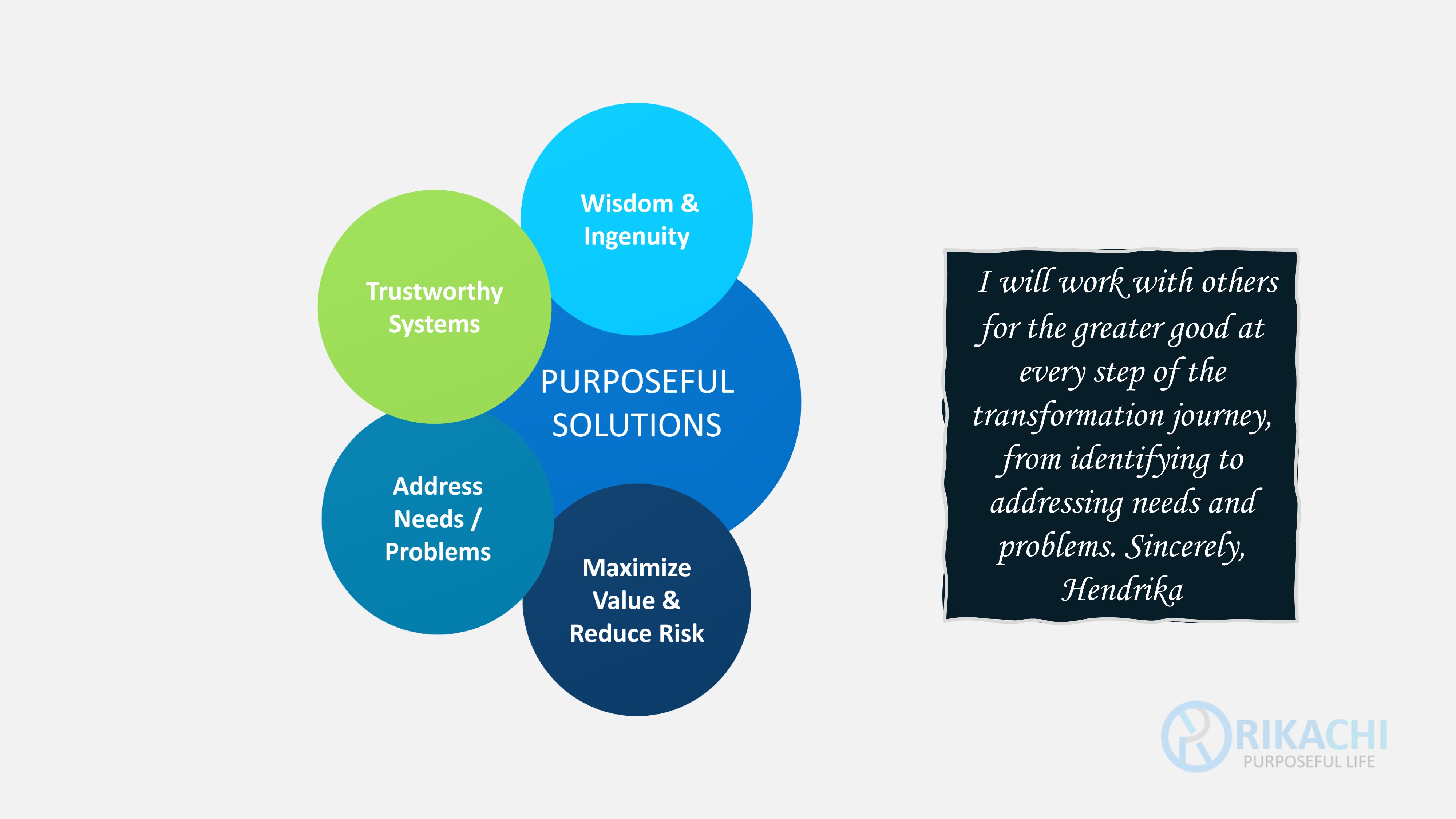 Wisdom & Ingenuity

Trustworthy Systems

PURPOSEFUL SOLUTIONS

Address Needs / Problems

Maximize Value & Reduce Risk

I will work with others for the greater good at every step of the transformation journey, from identifying to addressing needs and problems. Sincerely, Hendrika

RIKACHI
PURPOSEFUL LIFE